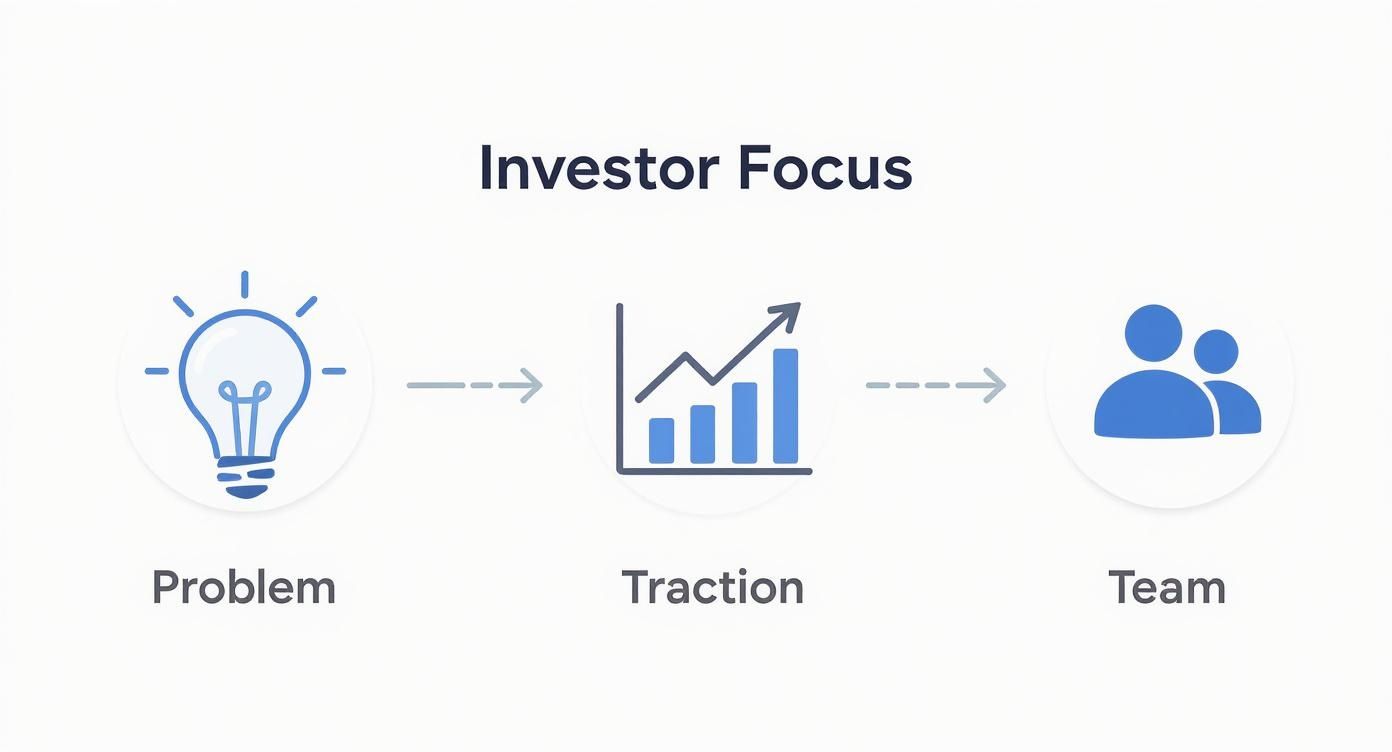 Investor Focus

Problem

Traction

Team